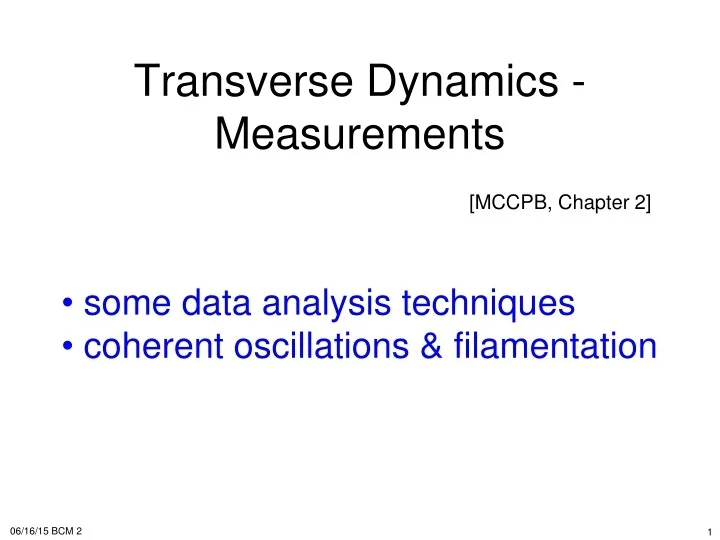 Transverse Dynamics - Measurements

[MCCPB, Chapter 2]

• some data analysis techniques
• coherent oscillations & filamentation

06/16/15 BCM 2

1